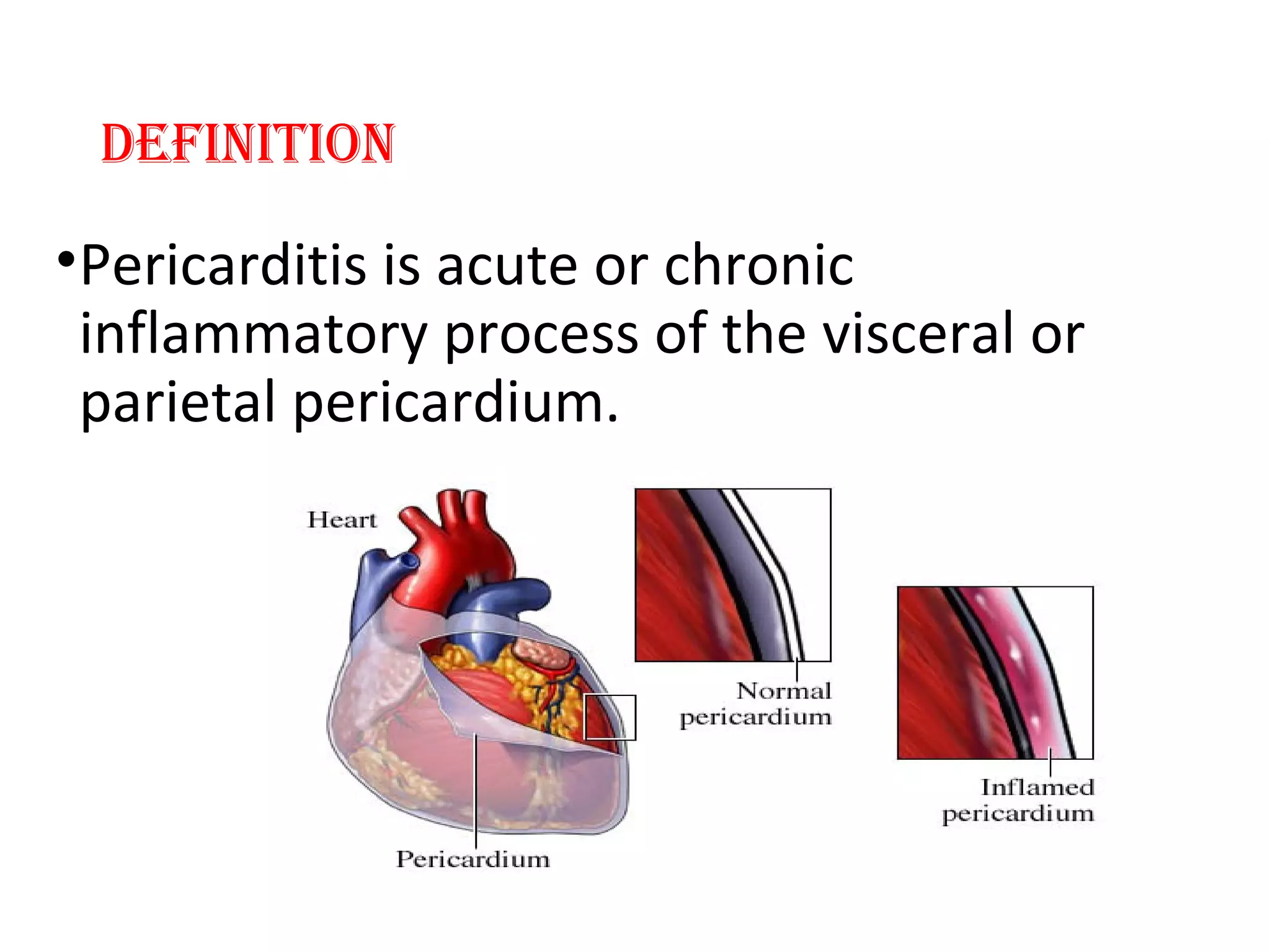 DEFINITION

•Pericarditis is acute or chronic inflammatory process of the visceral or parietal pericardium.

Heart

Normal pericardium

Inflamed pericardium

Pericardium